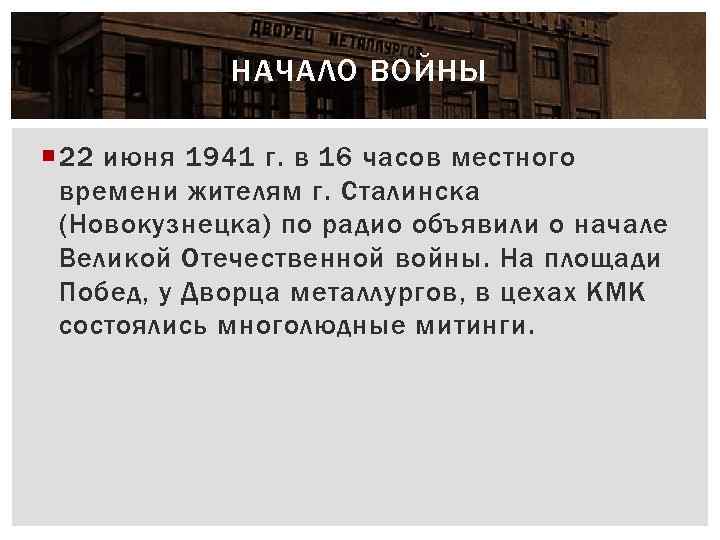 ДВОРЕЦ МЕТАЛЛУРГОВ

НАЧАЛО ВОЙНЫ

22 июня 1941 г. в 16 часов местного времени жителям г. Сталинска (Новокузнецка) по радио объявили о начале Великой Отечественной войны. На площади Побед, у Дворца металлургов, в цехах КМК состоялись многолюдные митинги.